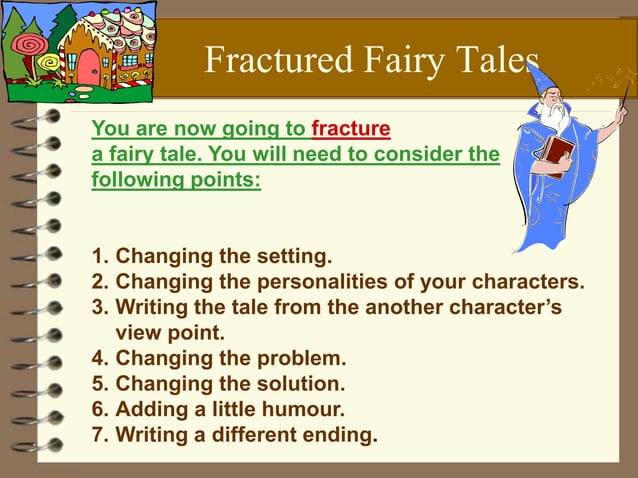 Fractured Fairy Tales

You are now going to fracture a fairy tale. You will need to consider the following points:

1. Changing the setting.
2. Changing the personalities of your characters.
3. Writing the tale from the another character's view point.
4. Changing the problem.
5. Changing the solution.
6. Adding a little humour.
7. Writing a different ending.